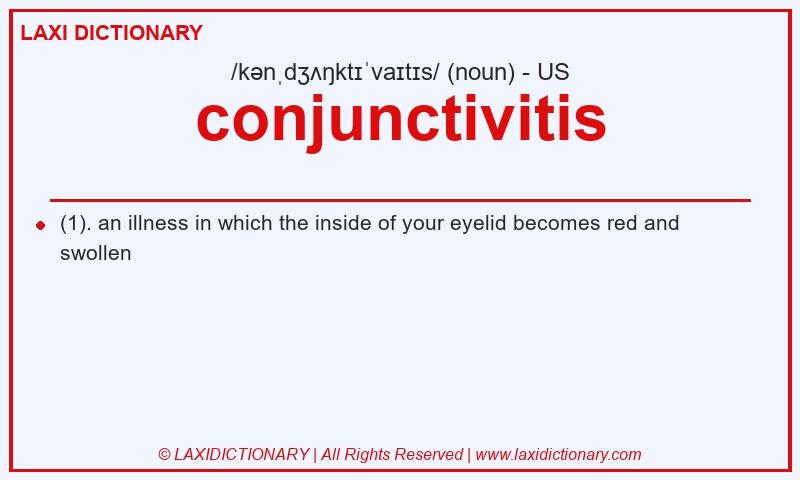 LAXI DICTIONARY

/kənˌdʒʌŋktɪˈvaɪtɪs/ (noun) - US

conjunctivitis

(1). an illness in which the inside of your eyelid becomes red and swollen

© LAXIDICTIONARY | All Rights Reserved | www.laxidictionary.com